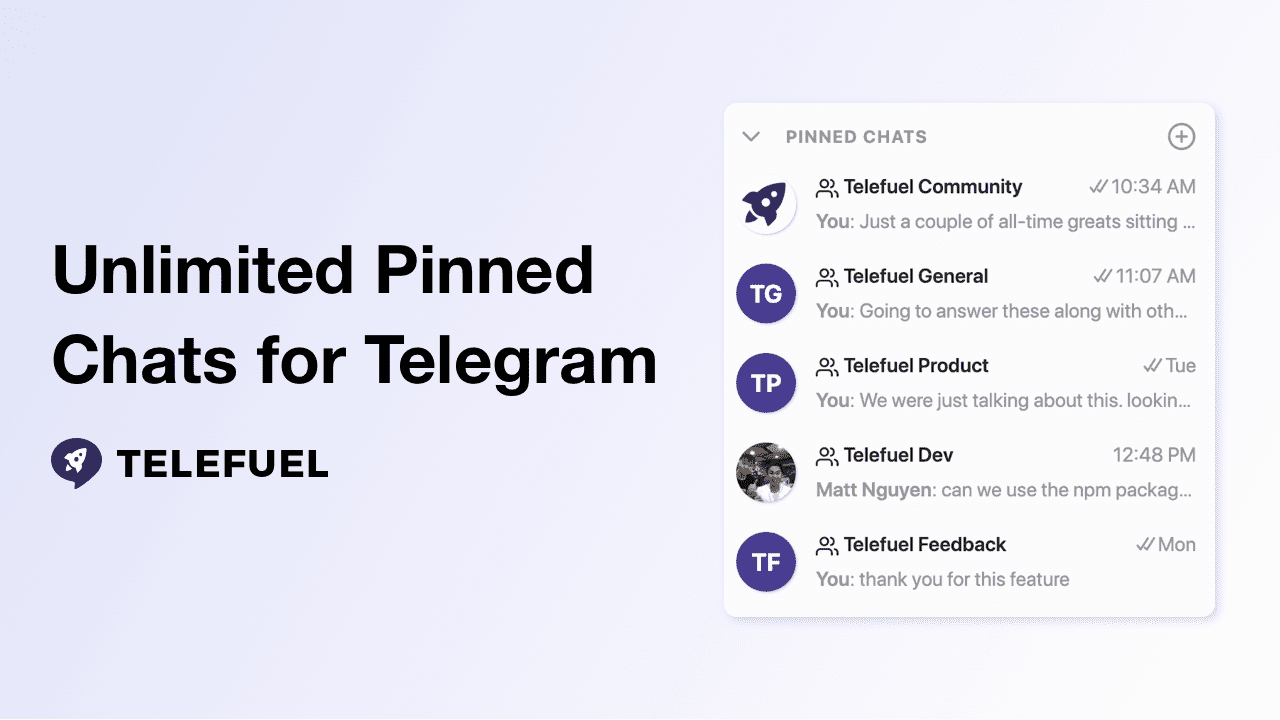 Unlimited Pinned Chats for Telegram

TELEFUEL

PINNED CHATS

Telefuel Community 10:34 AM
You: Just a couple of all-time greats sitting ...

TG
Telefuel General 11:07 AM
You: Going to answer these along with oth...

TP
Telefuel Product Tue
You: We were just talking about this. lookin...

Telefuel Dev 12:48 PM
Matt Nguyen: can we use the npm packag...

TF
Telefuel Feedback Mon
You: thank you for this feature